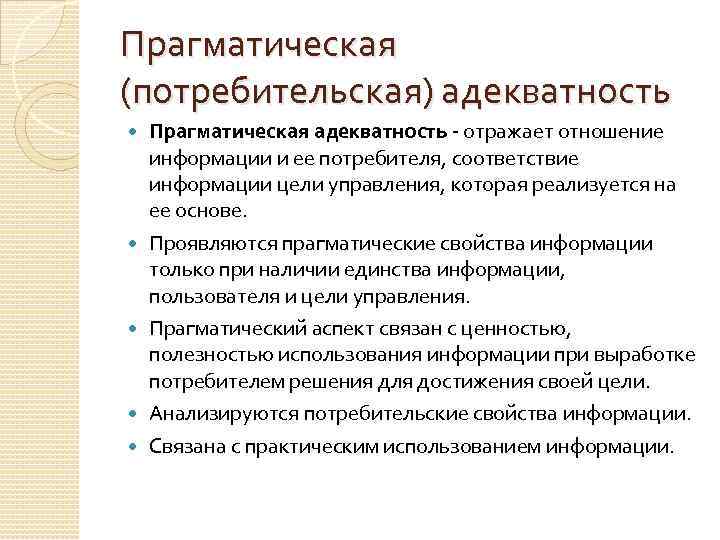 Прагматическая (потребительская) адекватность

Прагматическая адекватность - отражает отношение информации и ее потребителя, соответствие информации цели управления, которая реализуется на ее основе.

Проявляются прагматические свойства информации только при наличии единства информации, пользователя и цели управления.

Прагматический аспект связан с ценностью, полезностью использования информации при выработке потребителем решения для достижения своей цели.

Анализируются потребительские свойства информации.

Связана с практическим использованием информации.